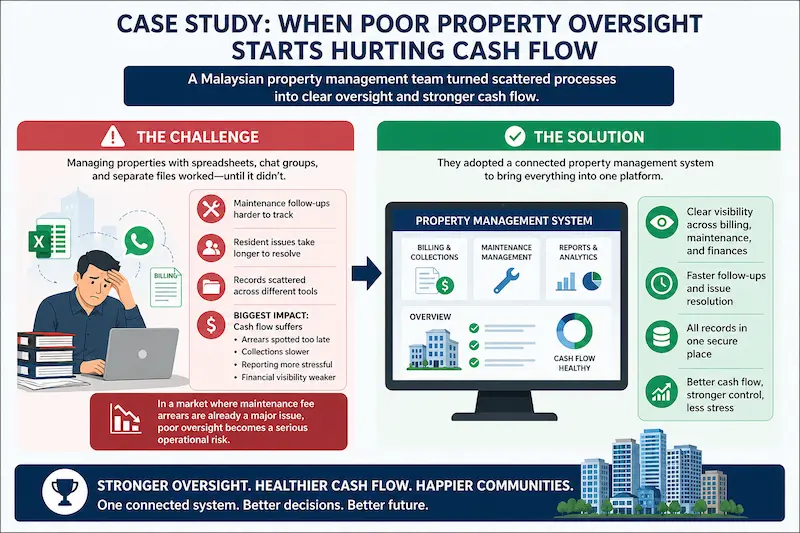 CASE STUDY: WHEN POOR PROPERTY OVERSIGHT STARTS HURTING CASH FLOW

A Malaysian property management team turned scattered processes into clear oversight and stronger cash flow.

THE CHALLENGE

Managing properties with spreadsheets, chat groups, and separate files worked—until it didn't.

BILLING

Maintenance follow-ups harder to track

Resident issues take longer to resolve

Records scattered across different tools

BIGGEST IMPACT:
Cash flow suffers
• Arrears spotted too late
• Collections slower
• Reporting more stressful
• Financial visibility weaker

In a market where maintenance fee arrears are already a major issue, poor oversight becomes a serious operational risk.

THE SOLUTION

They adopted a connected property management system to bring everything into one platform.

PROPERTY MANAGEMENT SYSTEM

BILLING & COLLECTIONS

MAINTENANCE MANAGEMENT

REPORTS & ANALYTICS

OVERVIEW

CASH FLOW HEALTHY

Clear visibility across billing, maintenance, and finances

Faster follow-ups and issue resolution

All records in one secure place

Better cash flow, stronger control, less stress

STRONGER OVERSIGHT. HEALTHIER CASH FLOW. HAPPIER COMMUNITIES.
One connected system. Better decisions. Better future.